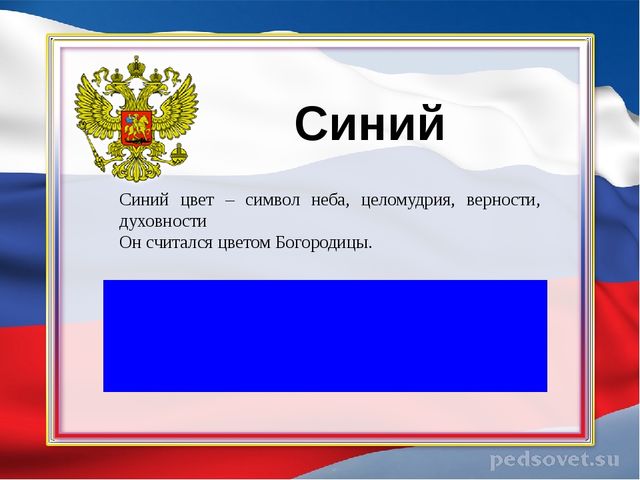 Синий

Синий цвет – символ неба, целомудрия, верности, духовности
Он считался цветом Богородицы.

pedsovet.su